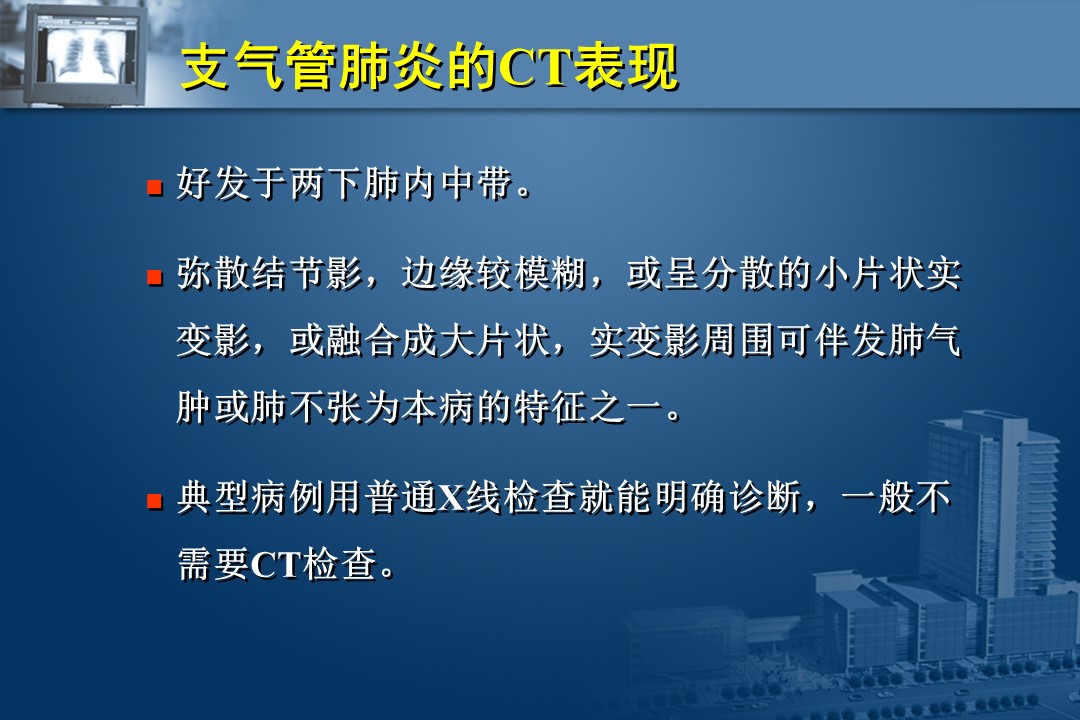 支气管肺炎的CT表现

好发于两下肺内中带。

弥散结节影，边缘较模糊，或呈分散的小片状实变影，或融合成大片状，实变影周围可伴发肺气肿或肺不张为本病的特征之一。

典型病例用普通X线检查就能明确诊断，一般不需要CT检查。